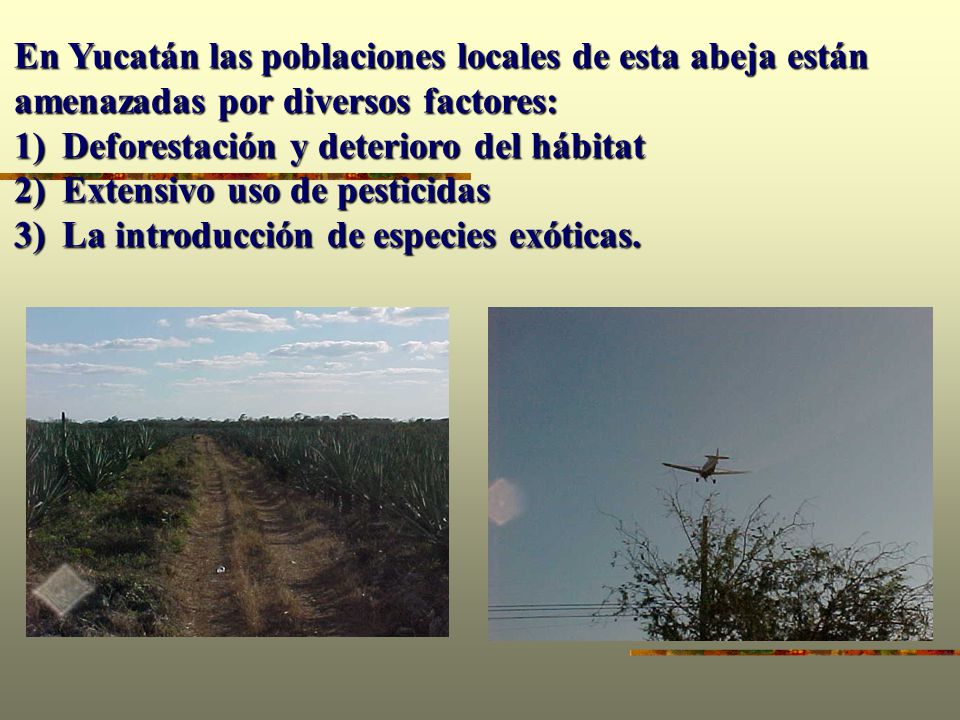 En Yucatán las poblaciones locales de esta abeja están amenazadas por diversos factores:
1) Deforestación y deterioro del hábitat
2) Extensivo uso de pesticidas
3) La introducción de especies exóticas.